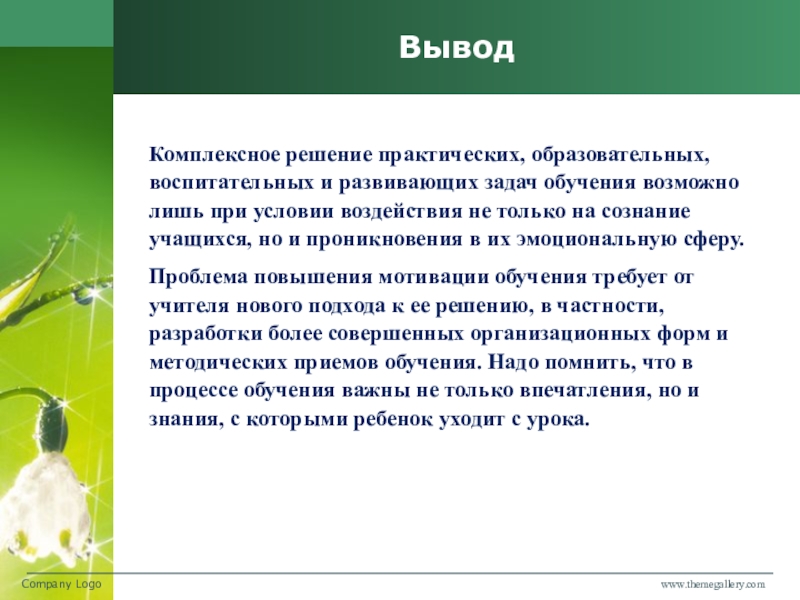 Вывод

Комплексное решение практических, образовательных, воспитательных и развивающих задач обучения возможно лишь при условии воздействия не только на сознание учащихся, но и проникновения в их эмоциональную сферу.

Проблема повышения мотивации обучения требует от учителя нового подхода к ее решению, в частности, разработки более совершенных организационных форм и методических приемов обучения. Надо помнить, что в процессе обучения важны не только впечатления, но и знания, с которыми ребенок уходит с урока.

Company Logo

www.themegallery.com